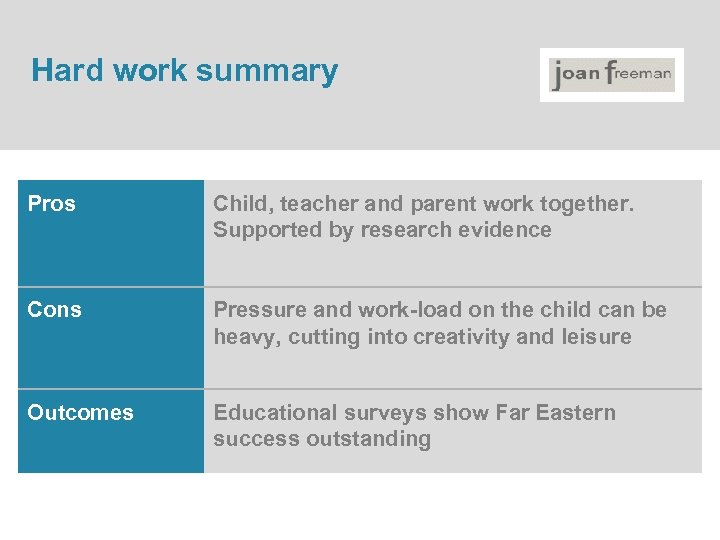 Hard work summary

joan freeman

| Pros | Child, teacher and parent work together. Supported by research evidence |
|---|---|
| Cons | Pressure and work-load on the child can be heavy, cutting into creativity and leisure |
| Outcomes | Educational surveys show Far Eastern success outstanding |